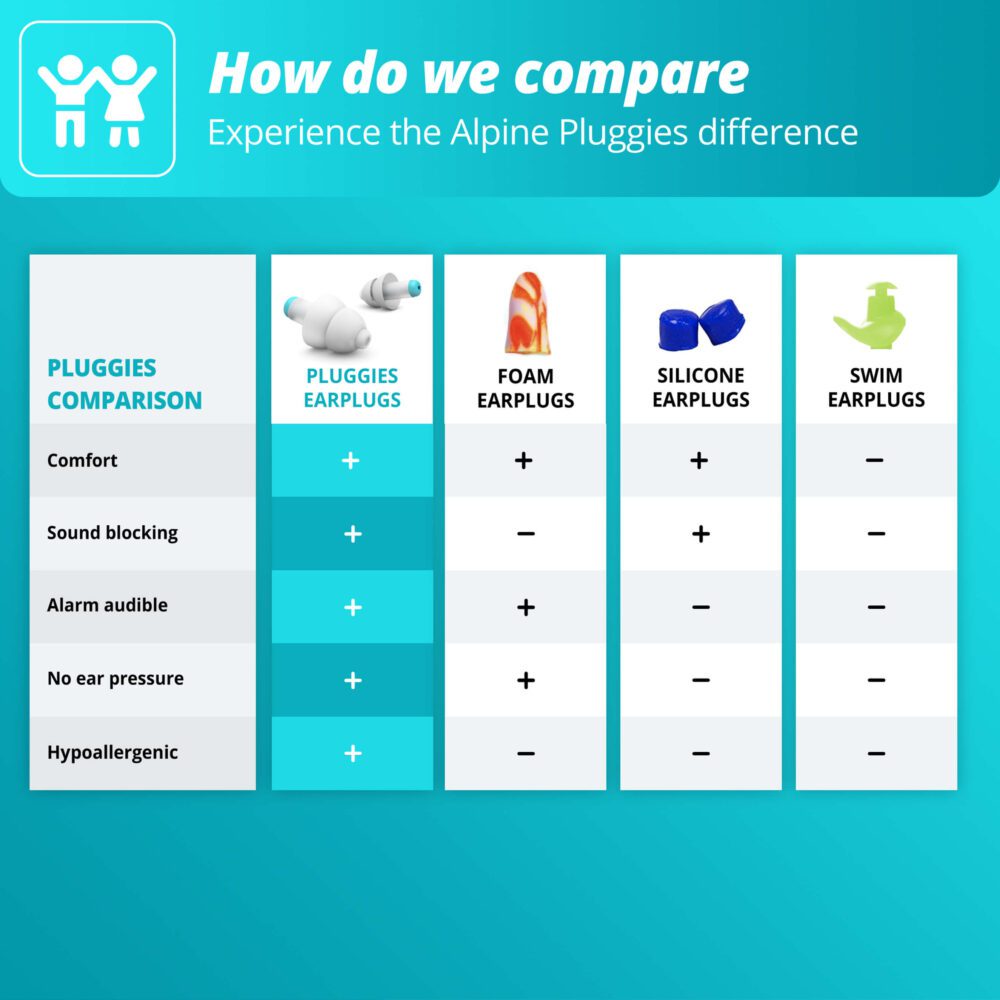 How do we compare
Experience the Alpine Pluggies difference

| PLUGGIES COMPARISON | PLUGGIES EARPLUGS | FOAM EARPLUGS | SILICONE EARPLUGS | SWIM EARPLUGS |
|---|---|---|---|---|
| Comfort | + | + | + | − |
| Sound blocking | + | − | + | − |
| Alarm audible | + | + | − | − |
| No ear pressure | + | + | − | − |
| Hypoallergenic | + | − | − | − |